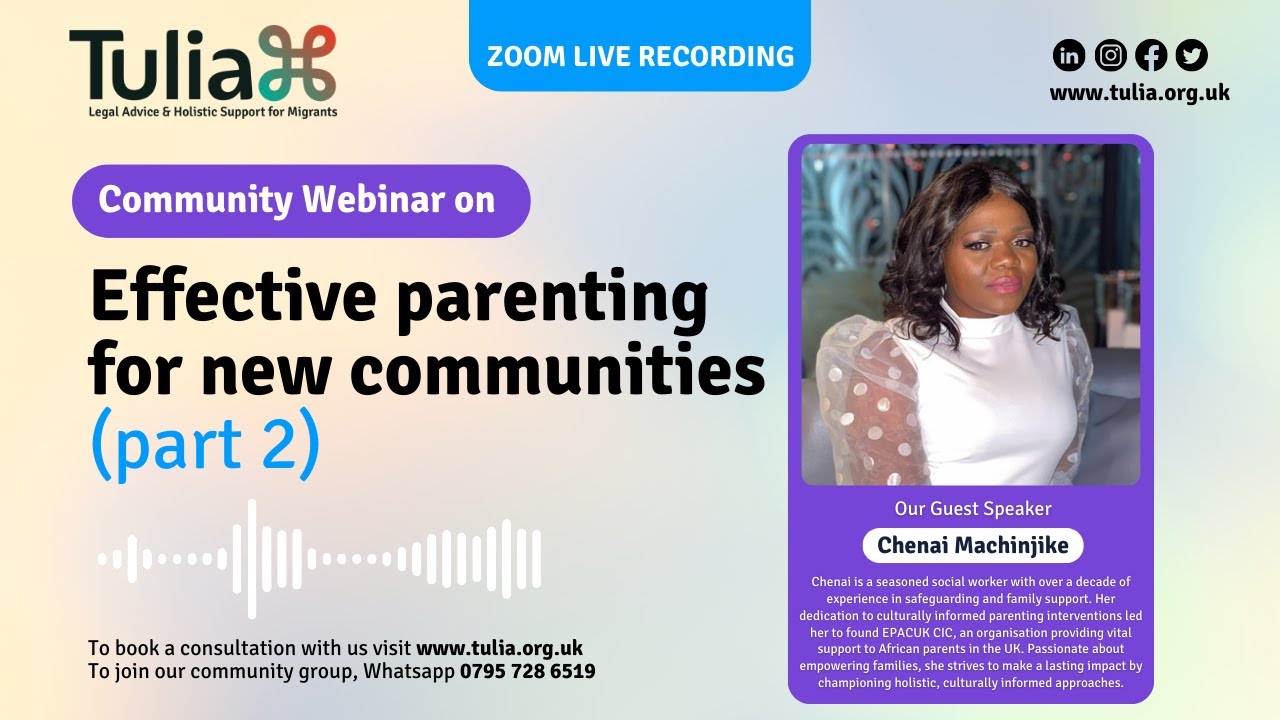 Tulia
Legal Advice & Holistic Support for Migrants

ZOOM LIVE RECORDING

www.tulia.org.uk

Community Webinar on

Effective parenting for new communities (part 2)

To book a consultation with us visit www.tulia.org.uk
To join our community group, Whatsapp 0795 728 6519

Our Guest Speaker

Chenai Machinjike

Chenai is a seasoned social worker with over a decade of experience in safeguarding and family support. Her dedication to culturally informed parenting interventions led her to found EPACUK CIC, an organisation providing vital support to African parents in the UK. Passionate about empowering families, she strives to make a lasting impact by championing holistic, culturally informed approaches.